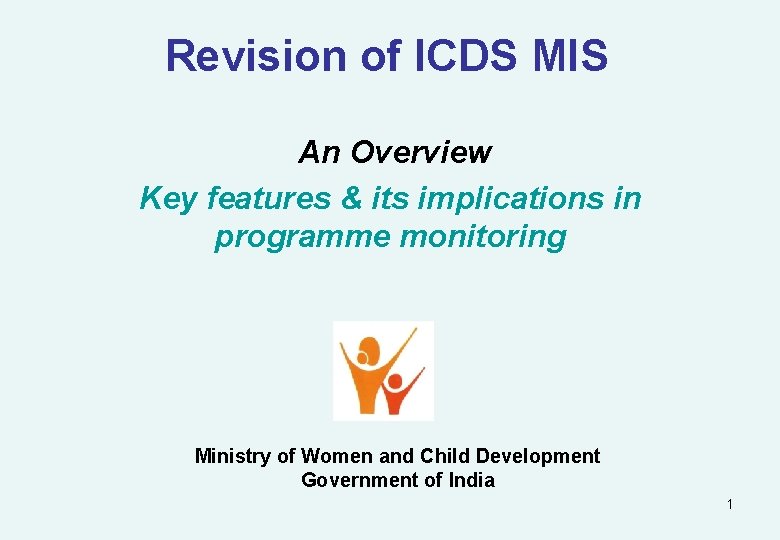 Revision of ICDS MIS

An Overview

Key features & its implications in programme monitoring

Ministry of Women and Child Development
Government of India

1